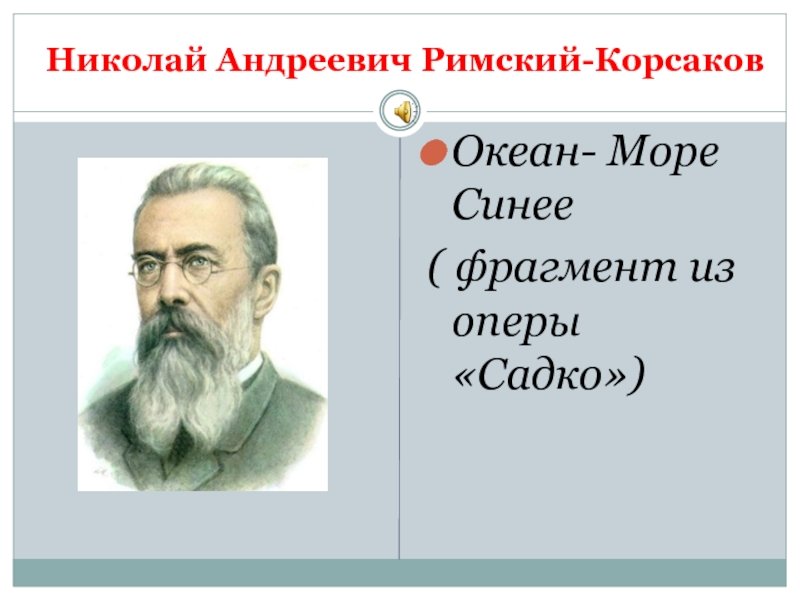 Николай Андреевич Римский-Корсаков

Океан- Море Синее
( фрагмент из оперы «Садко»)